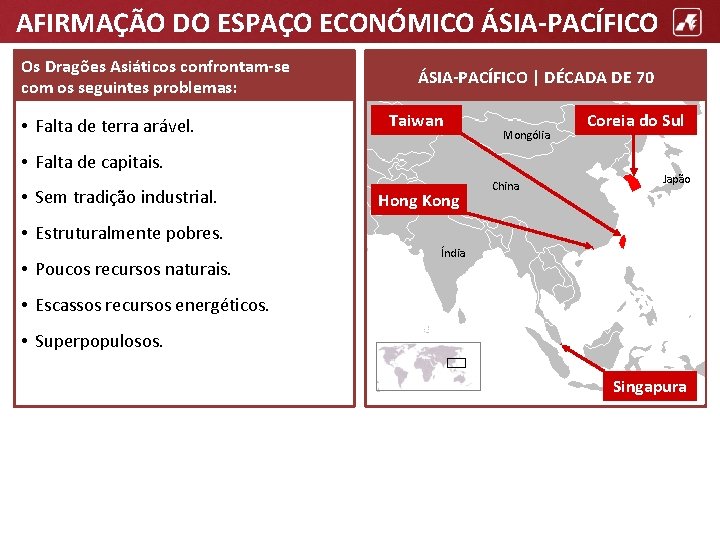 AFIRMAÇÃO DO ESPAÇO ECONÓMICO ÁSIA-PACÍFICO

Os Dragões Asiáticos confrontam-se com os seguintes problemas:

• Falta de terra arável.
• Falta de capitais.
• Sem tradição industrial.
• Estruturalmente pobres.
• Poucos recursos naturais.
• Escassos recursos energéticos.
• Superpopulosos.

ÁSIA-PACÍFICO | DÉCADA DE 70

Taiwan
Coreia do Sul
Mongólia
Japão
China
Hong Kong
Índia
Singapura